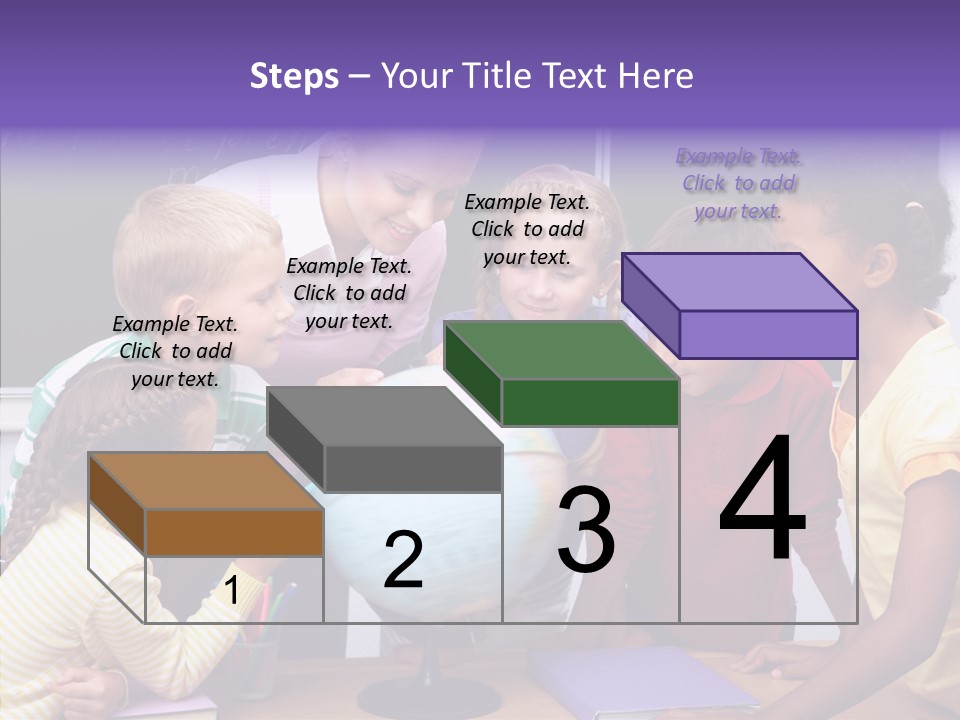 Steps – Your Title Text Here

Example Text. Click to add your text.

Example Text. Click to add your text.

Example Text. Click to add your text.

Example Text. Click to add your text.

1

2

3

4